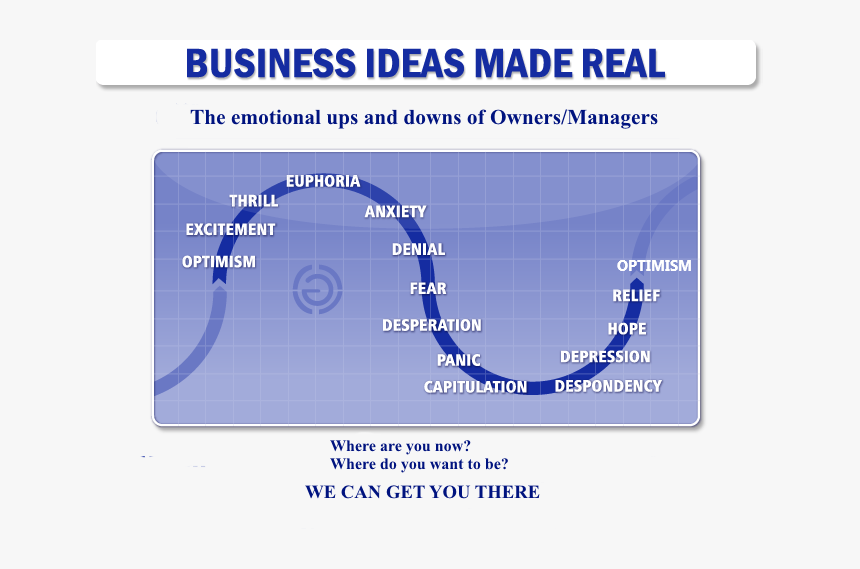 BUSINESS IDEAS MADE REAL

The emotional ups and downs of Owners/Managers

OPTIMISM
EXCITEMENT
THRILL
EUPHORIA
ANXIETY
DENIAL
FEAR
DESPERATION
PANIC
CAPITULATION
DESPONDENCY
DEPRESSION
HOPE
RELIEF
OPTIMISM

Where are you now?
Where do you want to be?

WE CAN GET YOU THERE